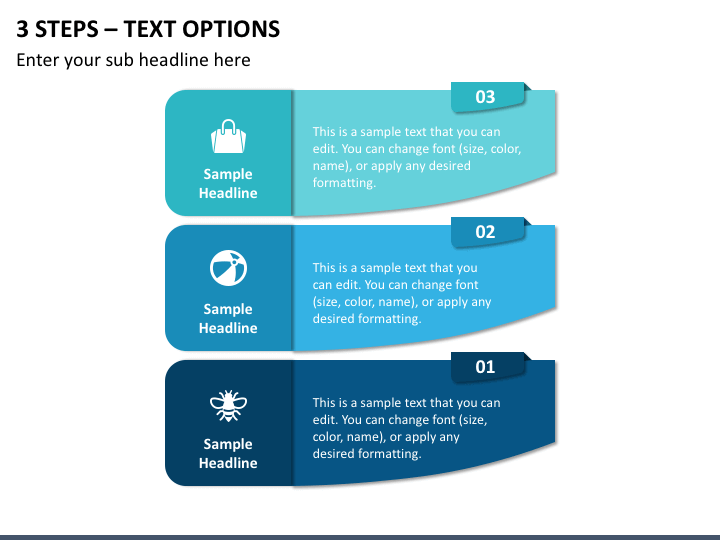 3 STEPS – TEXT OPTIONS

Enter your sub headline here

03

Sample Headline

This is a sample text that you can edit. You can change font (size, color, name), or apply any desired formatting.

02

Sample Headline

This is a sample text that you can edit. You can change font (size, color, name), or apply any desired formatting.

01

Sample Headline

This is a sample text that you can edit. You can change font (size, color, name), or apply any desired formatting.